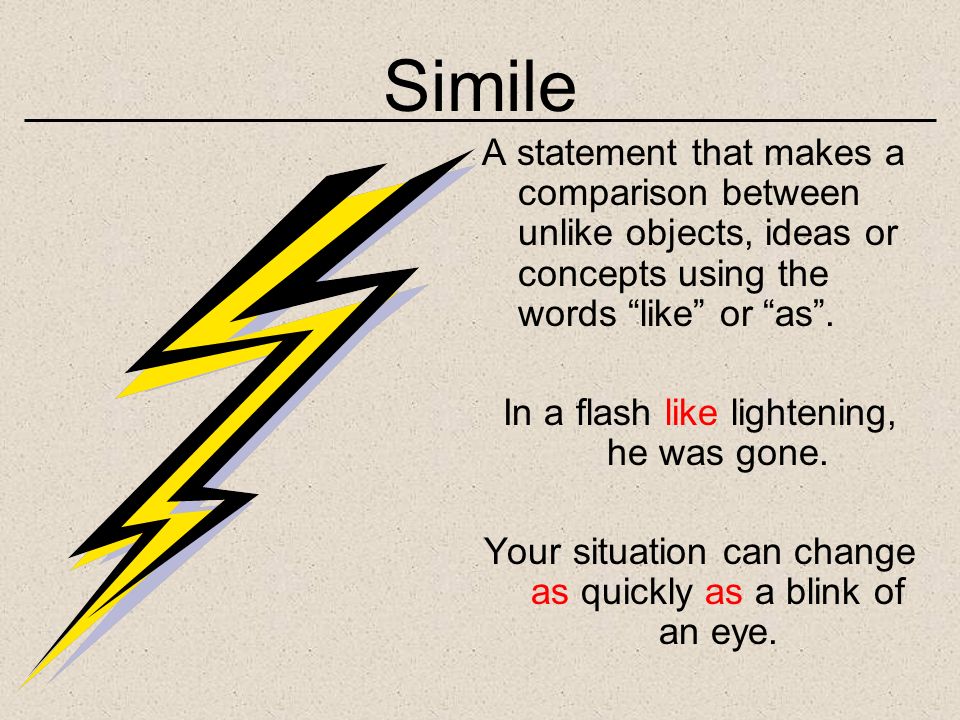 Simile

A statement that makes a comparison between unlike objects, ideas or concepts using the words “like” or “as”.

In a flash like lightening, he was gone.

Your situation can change as quickly as a blink of an eye.